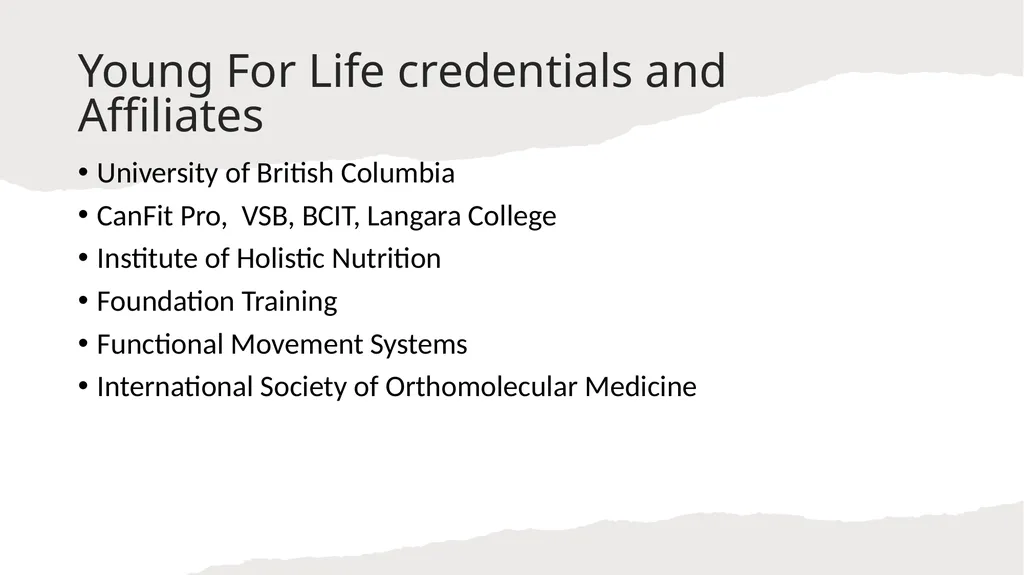 Young For Life credentials and Affiliates

• University of British Columbia
• CanFit Pro, VSB, BCIT, Langara College
• Institute of Holistic Nutrition
• Foundation Training
• Functional Movement Systems
• International Society of Orthomolecular Medicine